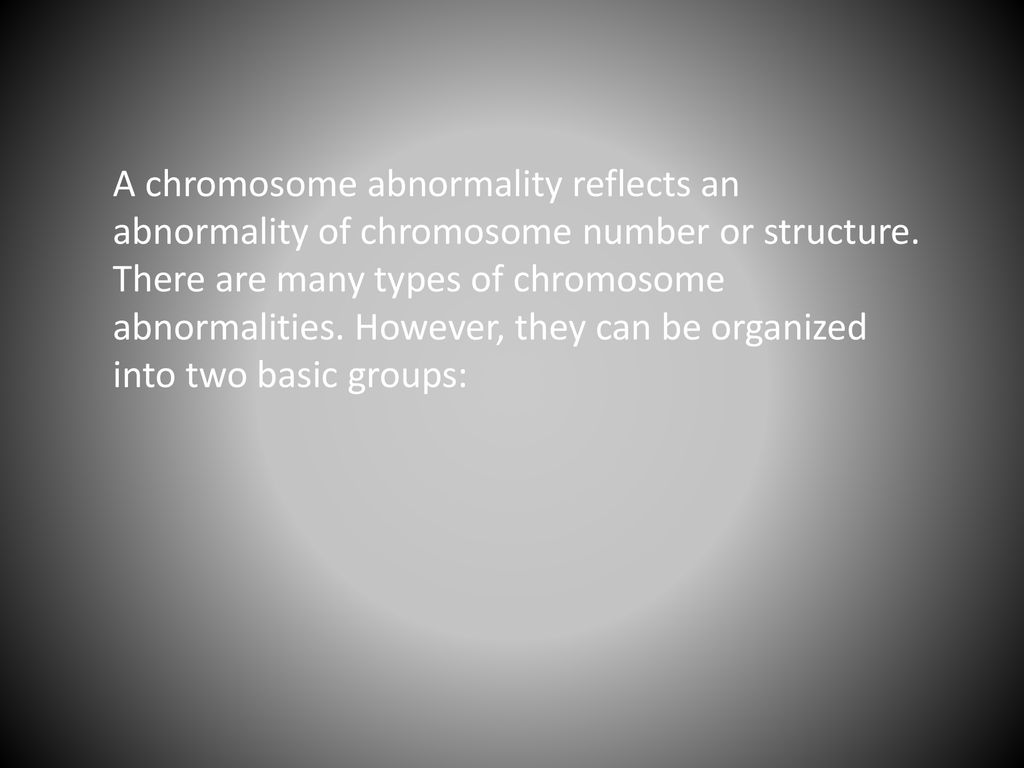 A chromosome abnormality reflects an abnormality of chromosome number or structure. There are many types of chromosome abnormalities. However, they can be organized into two basic groups: